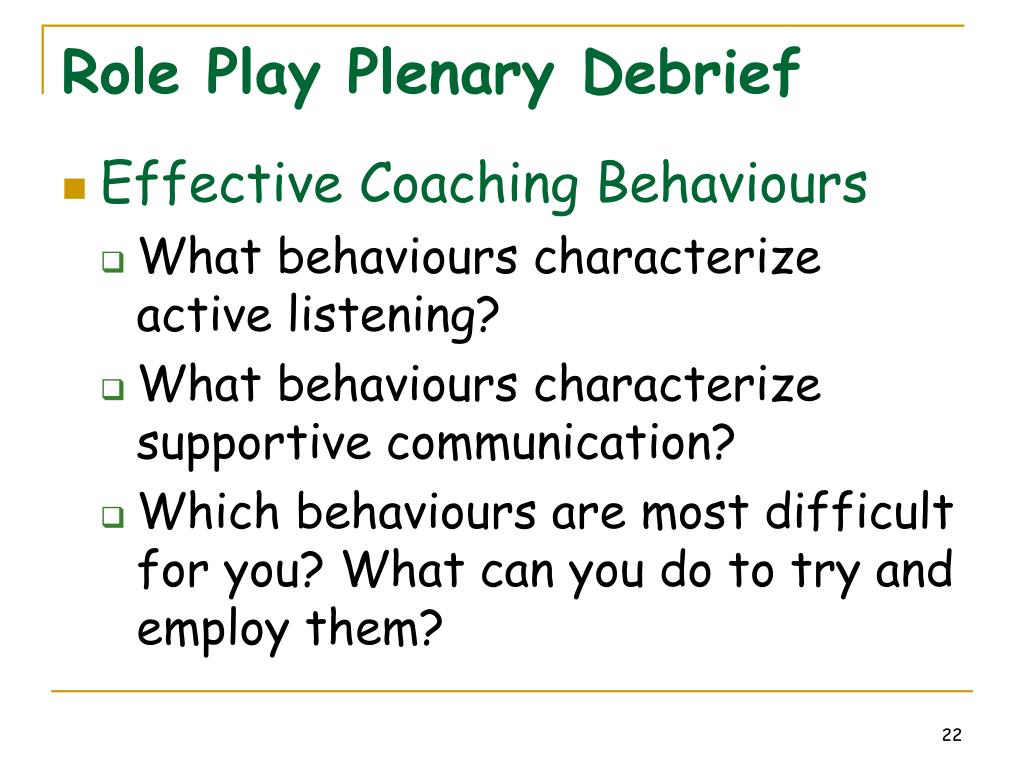 Role Play Plenary Debrief

Effective Coaching Behaviours

What behaviours characterize active listening?

What behaviours characterize supportive communication?

Which behaviours are most difficult for you? What can you do to try and employ them?

22